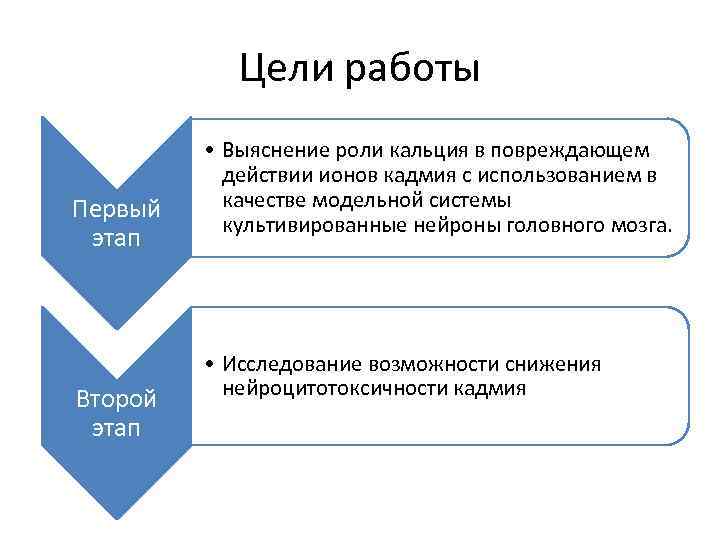 Цели работы

Первый этап

• Выяснение роли кальция в повреждающем действии ионов кадмия с использованием в качестве модельной системы культивированные нейроны головного мозга.

Второй этап

• Исследование возможности снижения нейроцитотоксичности кадмия